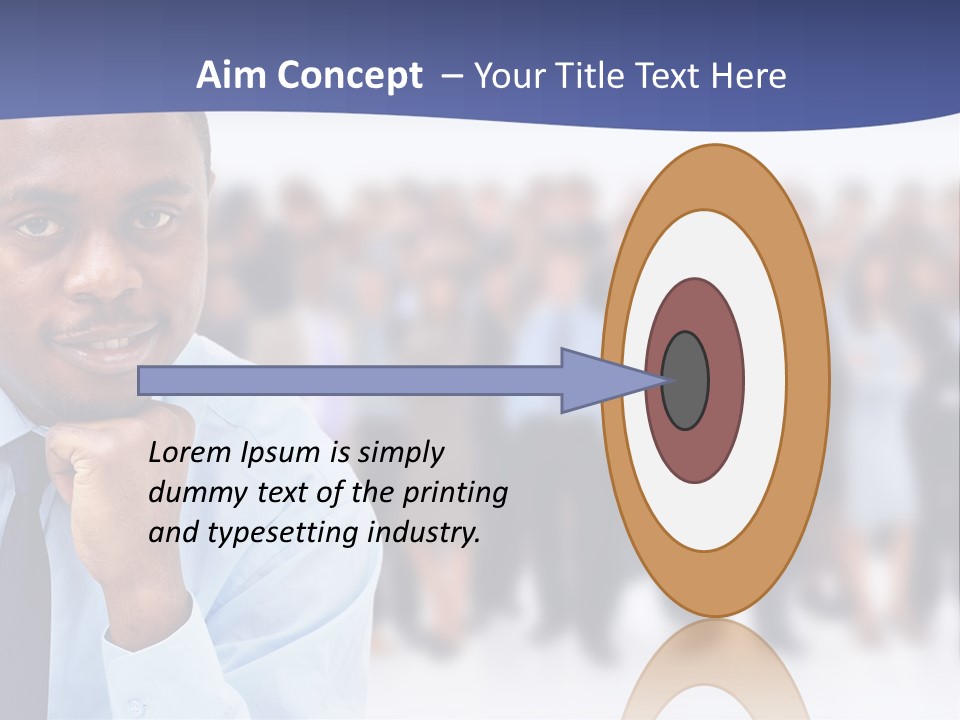 Aim Concept – Your Title Text Here

Lorem Ipsum is simply dummy text of the printing and typesetting industry.